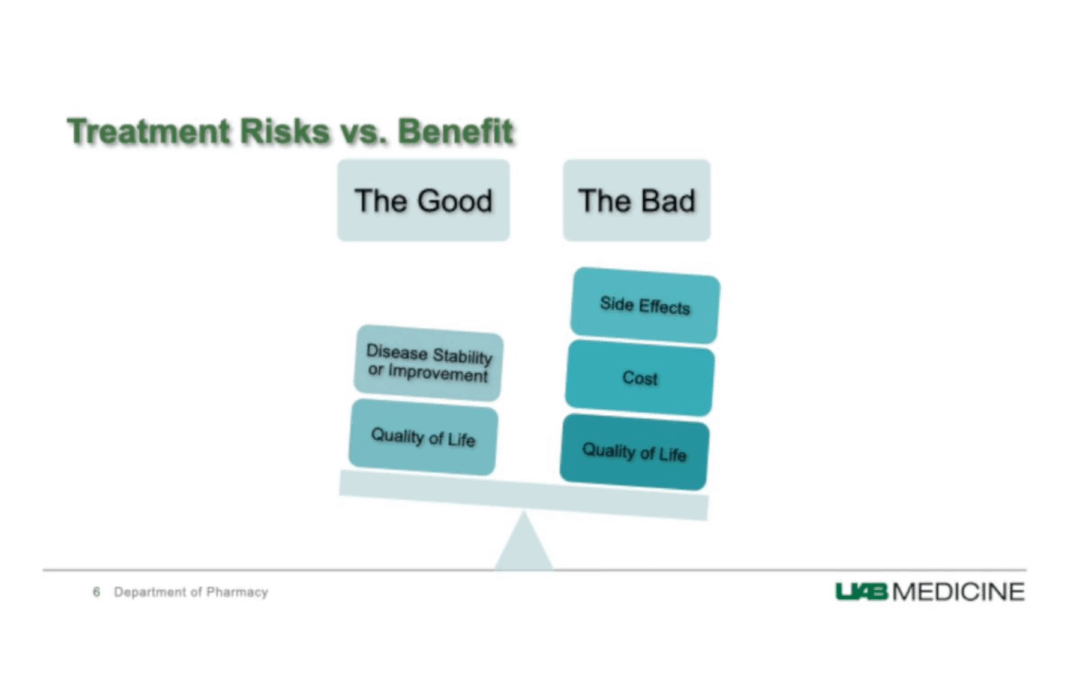 Treatment Risks vs. Benefit

The Good

The Bad

Disease Stability or Improvement

Quality of Life

Side Effects

Cost

Quality of Life

6 Department of Pharmacy

UAB MEDICINE